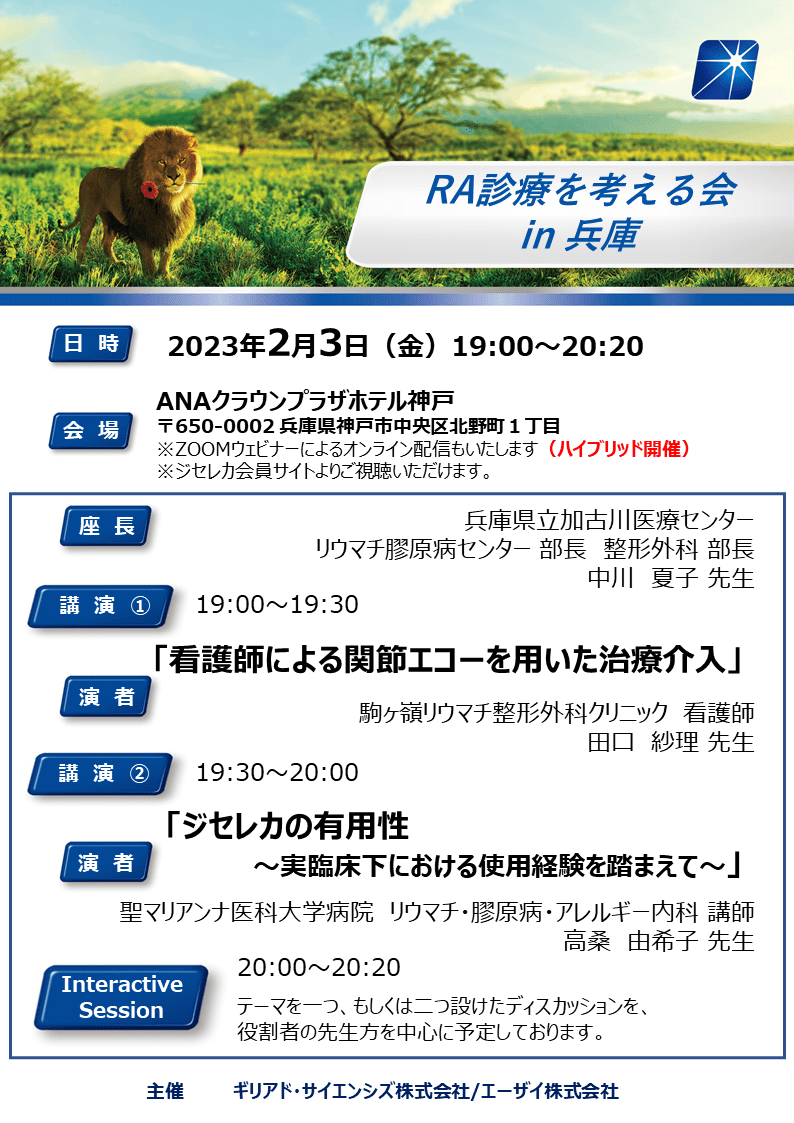 RA診療を考える会
in 兵庫

日 時
2023年2月3日（金）19:00～20:20

会 場
ANAクラウンプラザホテル神戸
〒650-0002 兵庫県神戸市中央区北野町１丁目
※ZOOMウェビナーによるオンライン配信もいたします（ハイブリッド開催）
※ジセレカ会員サイトよりご視聴いただけます。

座 長
兵庫県立加古川医療センター
リウマチ膠原病センター 部長　整形外科 部長
中川　夏子 先生

講 演 ①　19:00～19:30
「看護師による関節エコーを用いた治療介入」

演 者
駒ヶ嶺リウマチ整形外科クリニック　看護師
田口　紗理 先生

講 演 ②　19:30～20:00
「ジセレカの有用性
～実臨床下における使用経験を踏まえて～」

演 者
聖マリアンナ医科大学病院　リウマチ・膠原病・アレルギー内科 講師
高桑　由希子 先生

Interactive Session
20:00～20:20
テーマを一つ、もしくは二つ設けたディスカッションを、
役割者の先生方を中心に予定しております。

主催　ギリアド・サイエンシズ株式会社/エーザイ株式会社